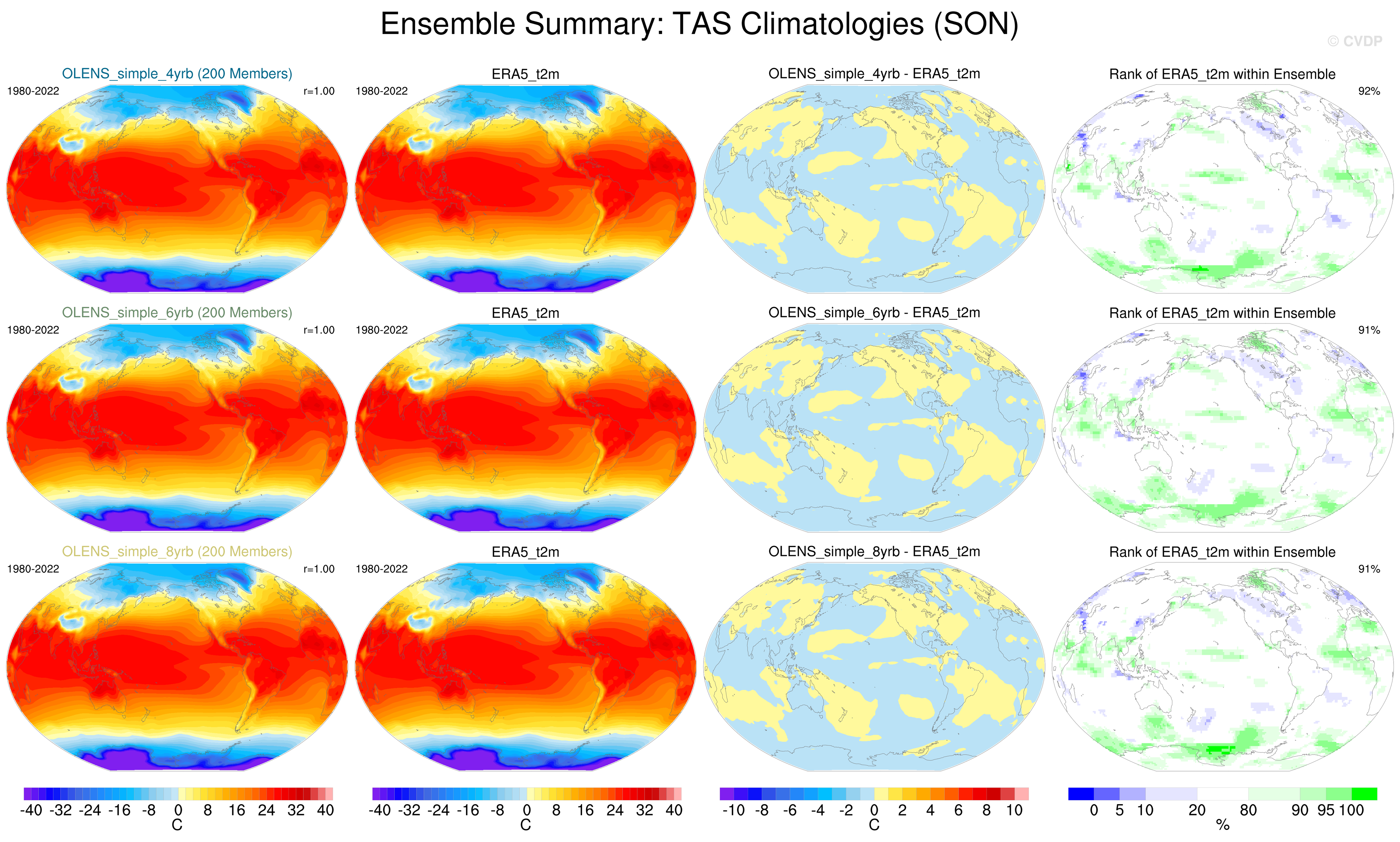 Ensemble Summary: TAS Climatologies (SON)

© CVDP

OLENS_simple_4yrb (200 Members)
1980-2022
r=1.00

ERA5_t2m
1980-2022

OLENS_simple_4yrb - ERA5_t2m

Rank of ERA5_t2m within Ensemble
92%

OLENS_simple_6yrb (200 Members)
1980-2022
r=1.00

ERA5_t2m
1980-2022

OLENS_simple_6yrb - ERA5_t2m

Rank of ERA5_t2m within Ensemble
91%

OLENS_simple_8yrb (200 Members)
1980-2022
r=1.00

ERA5_t2m
1980-2022

OLENS_simple_8yrb - ERA5_t2m

Rank of ERA5_t2m within Ensemble
91%

-40 -32 -24 -16 -8 0 8 16 24 32 40
C

-40 -32 -24 -16 -8 0 8 16 24 32 40
C

-10 -8 -6 -4 -2 0 2 4 6 8 10
C

0 5 10 20 80 90 95 100
%